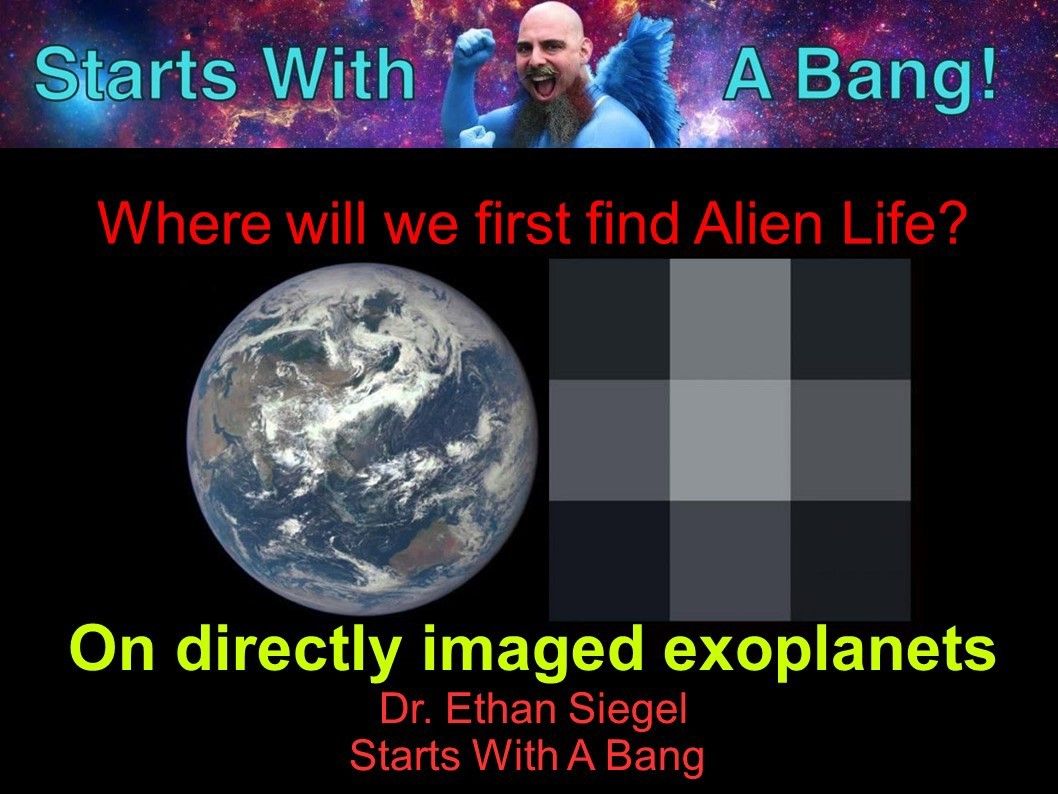 Starts With A Bang!

Where will we first find Alien Life?

On directly imaged exoplanets

Dr. Ethan Siegel
Starts With A Bang